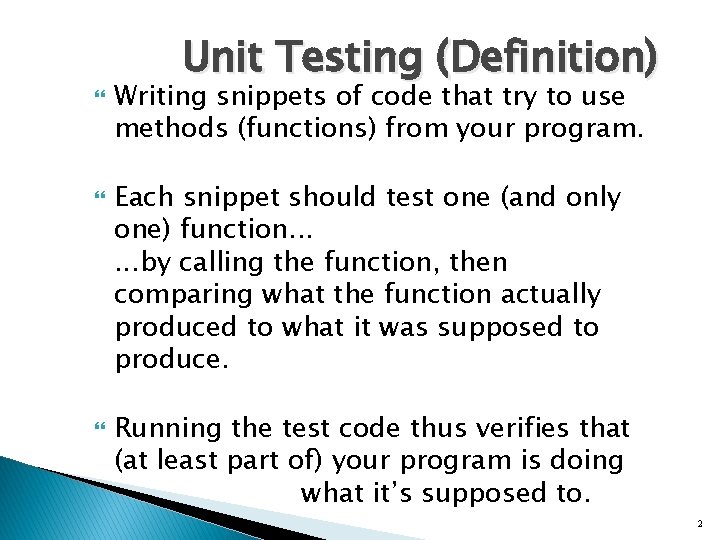 Unit Testing (Definition)

Writing snippets of code that try to use methods (functions) from your program.

Each snippet should test one (and only one) function...
...by calling the function, then comparing what the function actually produced to what it was supposed to produce.

Running the test code thus verifies that (at least part of) your program is doing what it's supposed to.

2